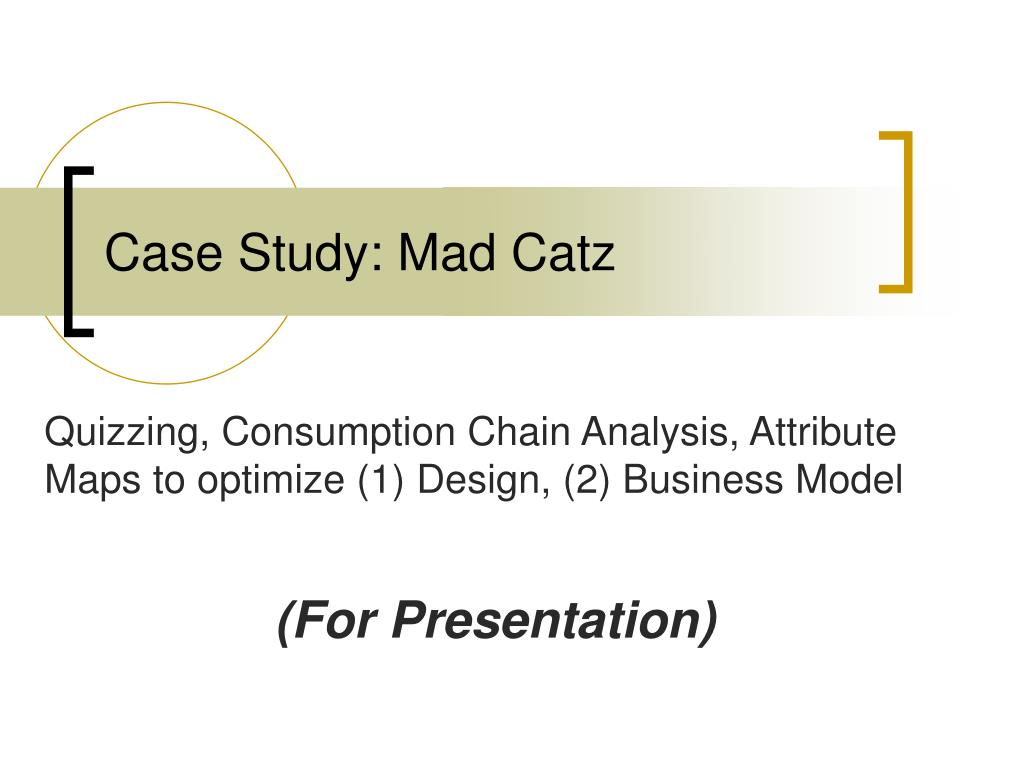 Case Study: Mad Catz

Quizzing, Consumption Chain Analysis, Attribute Maps to optimize (1) Design, (2) Business Model

(For Presentation)